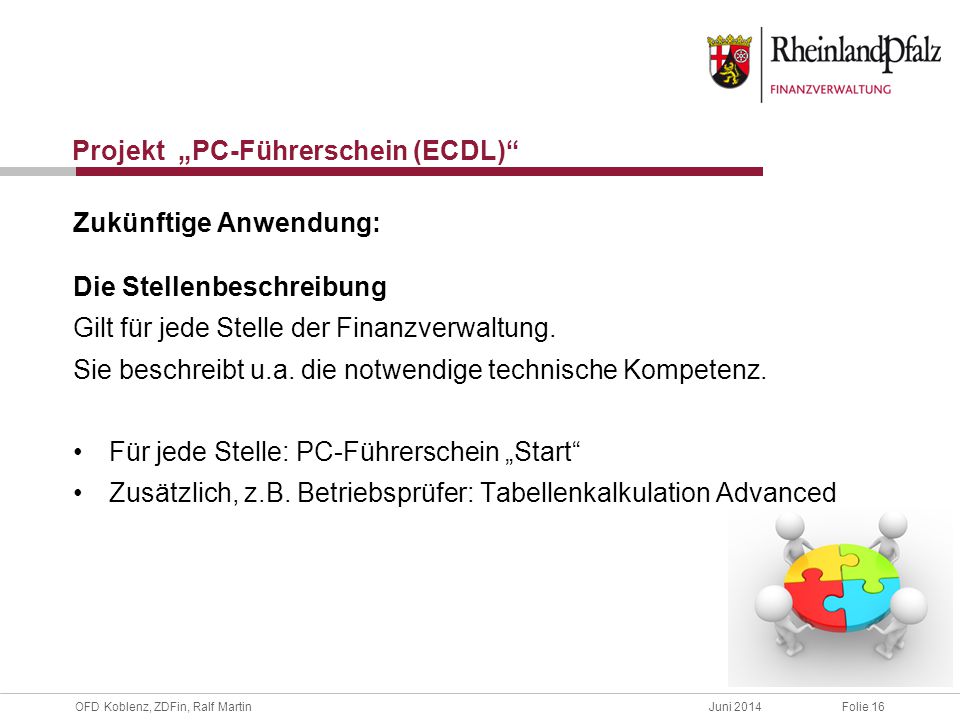 RheinlandPfalz
FINANZVERWALTUNG

Projekt „PC-Führerschein (ECDL)“

Zukünftige Anwendung:

Die Stellenbeschreibung
Gilt für jede Stelle der Finanzverwaltung.
Sie beschreibt u.a. die notwendige technische Kompetenz.

• Für jede Stelle: PC-Führerschein „Start“
• Zusätzlich, z.B. Betriebsprüfer: Tabellenkalkulation Advanced

OFD Koblenz, ZDFin, Ralf Martin Juni 2014 Folie 16